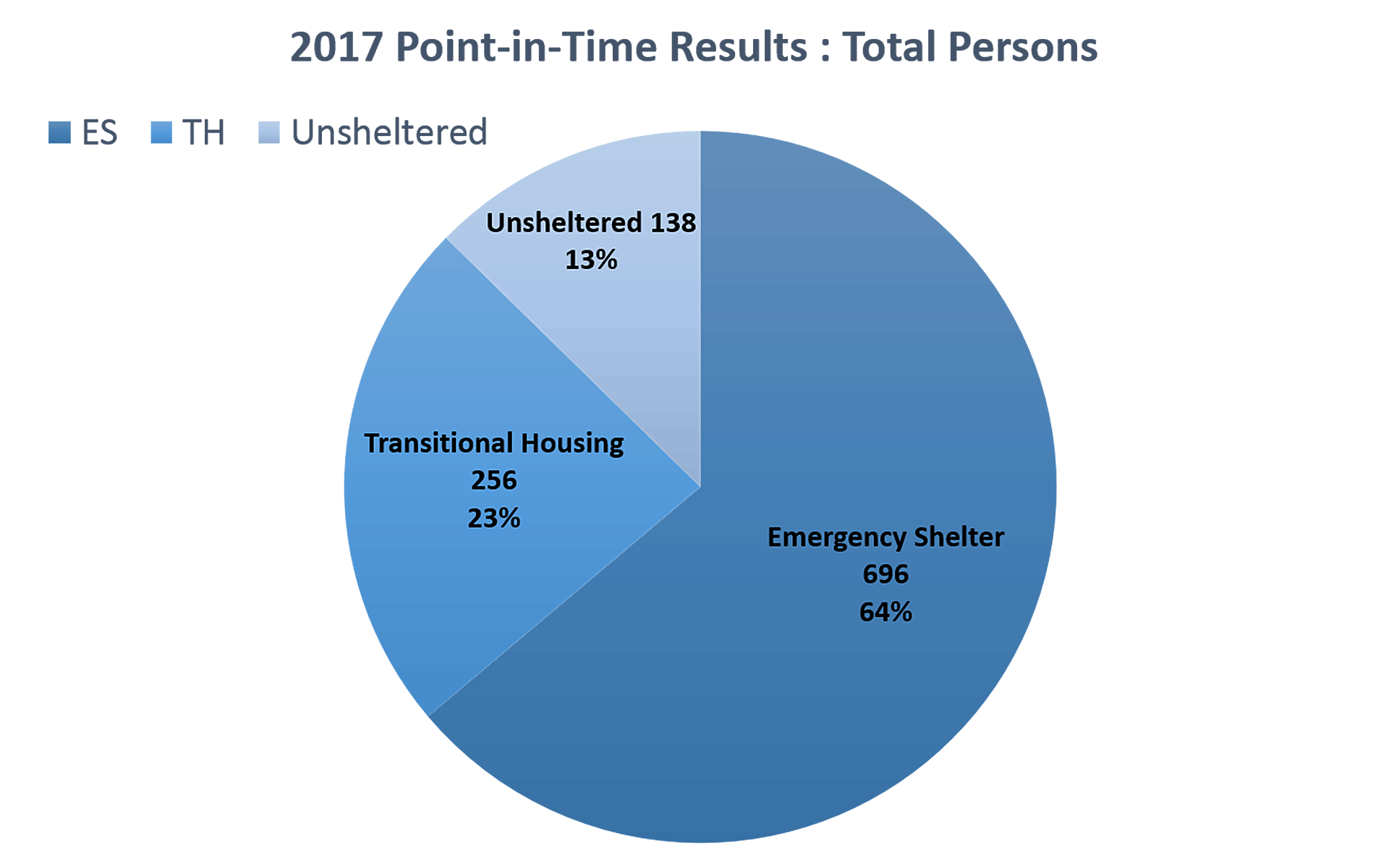 2017 Point-in-Time Results : Total Persons

ES TH Unsheltered

Unsheltered 138
13%

Transitional Housing
256
23%

Emergency Shelter
696
64%